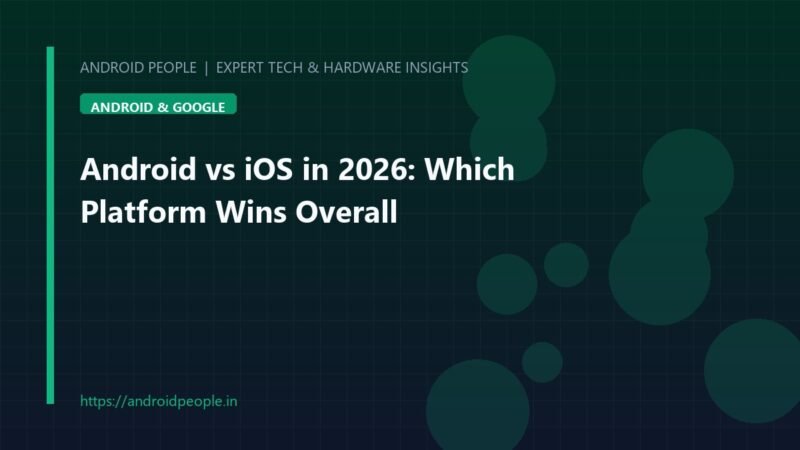 ANDROID PEOPLE | EXPERT TECH & HARDWARE INSIGHTS

ANDROID & GOOGLE

Android vs iOS in 2026: Which Platform Wins Overall

https://androidpeople.in